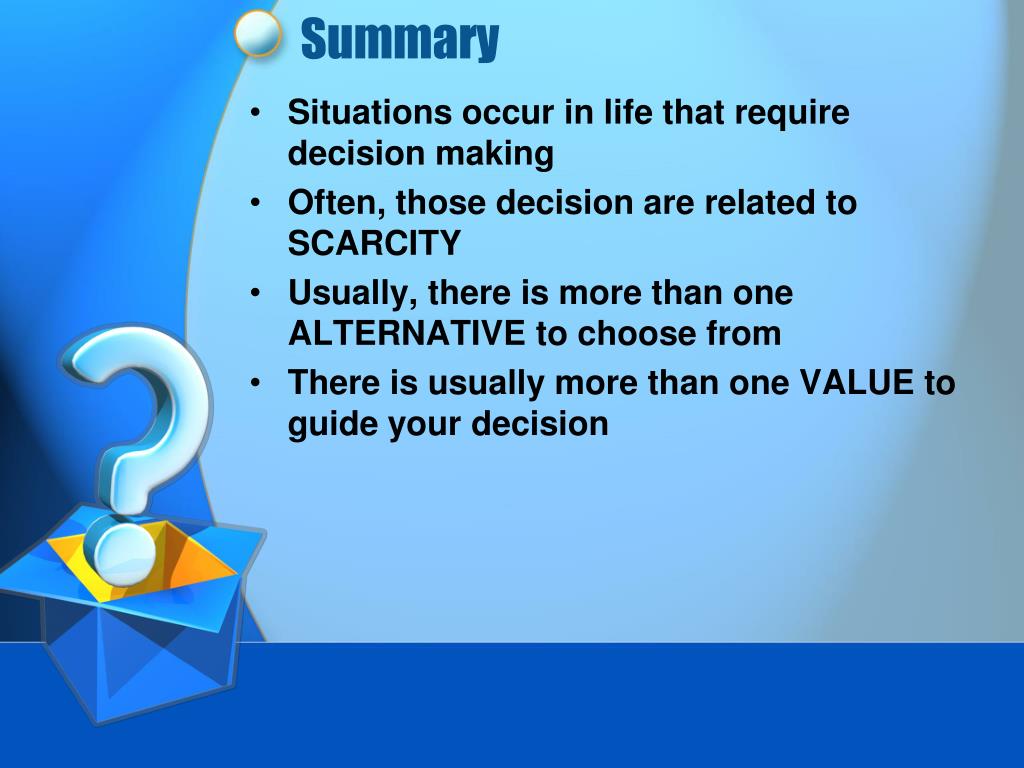 Summary

• Situations occur in life that require decision making
• Often, those decision are related to SCARCITY
• Usually, there is more than one ALTERNATIVE to choose from
• There is usually more than one VALUE to guide your decision